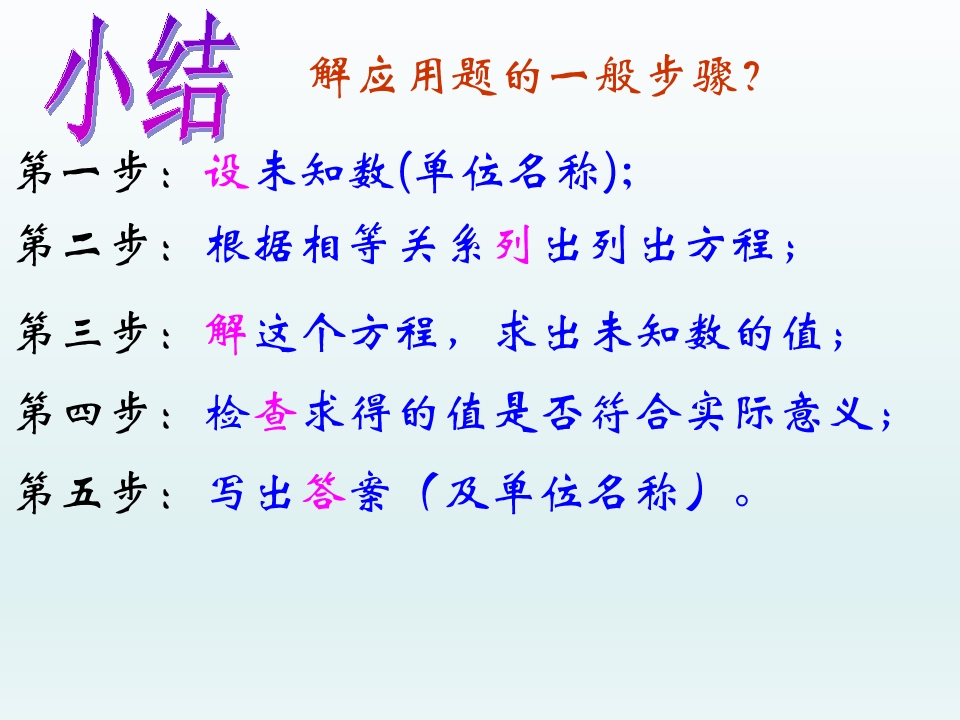 小结

解应用题的一般步骤?

第一步:设未知数(单位名称);

第二步:根据相等关系列出列出方程;

第三步:解这个方程,求出未知数的值;

第四步:检查求得的值是否符合实际意义;

第五步:写出答案(及单位名称)。